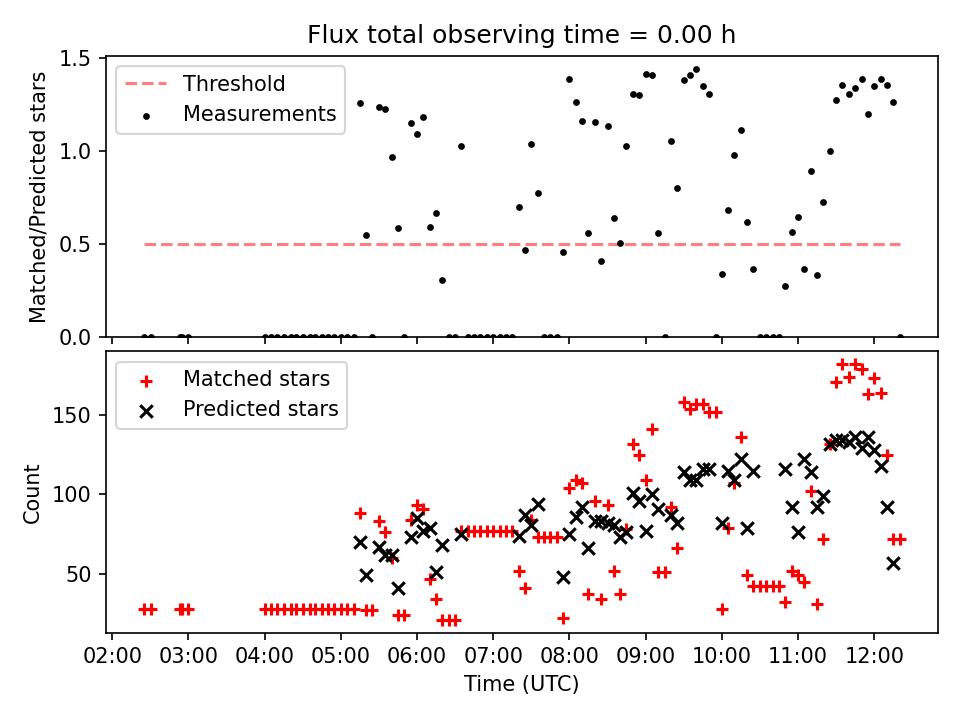 Flux total observing time = 0.00 h

Threshold
Measurements

Matched/Predicted stars

1.5
1.0
0.5
0.0

Matched stars
Predicted stars

Count

150
100
50

02:00 03:00 04:00 05:00 06:00 07:00 08:00 09:00 10:00 11:00 12:00

Time (UTC)